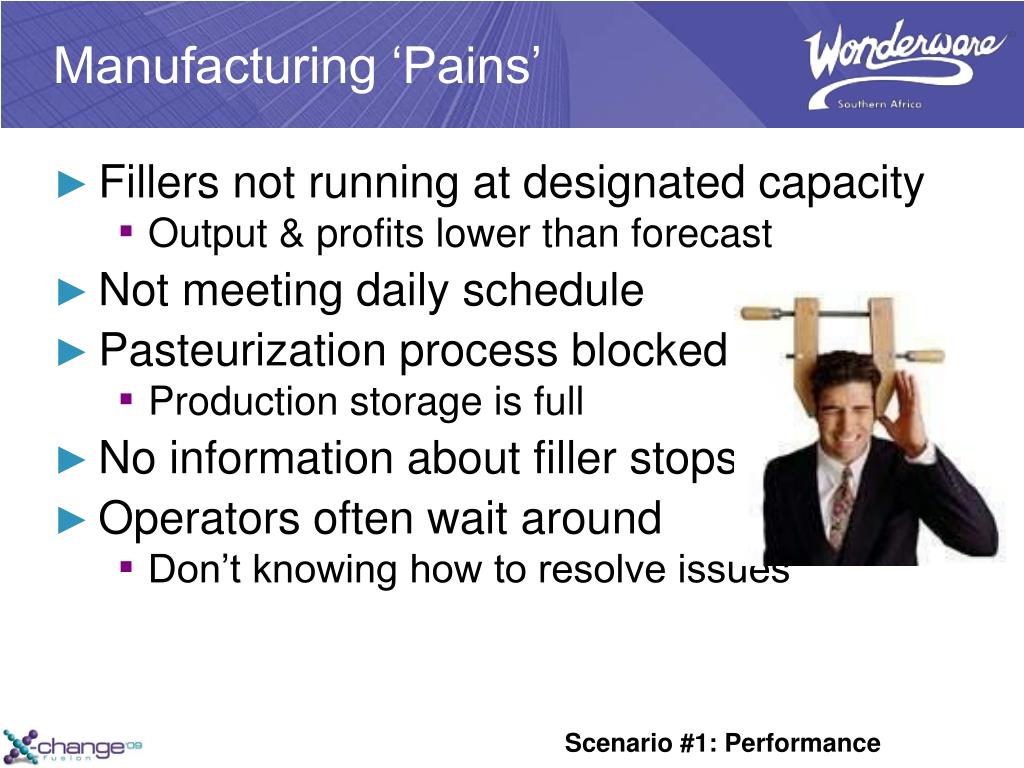 Manufacturing ‘Pains’

Wonderware
Southern Africa

► Fillers not running at designated capacity
▪ Output & profits lower than forecast
► Not meeting daily schedule
► Pasteurization process blocked
▪ Production storage is full
► No information about filler stops
► Operators often wait around
▪ Don’t knowing how to resolve issues

X-change 09 fusion

Scenario #1: Performance